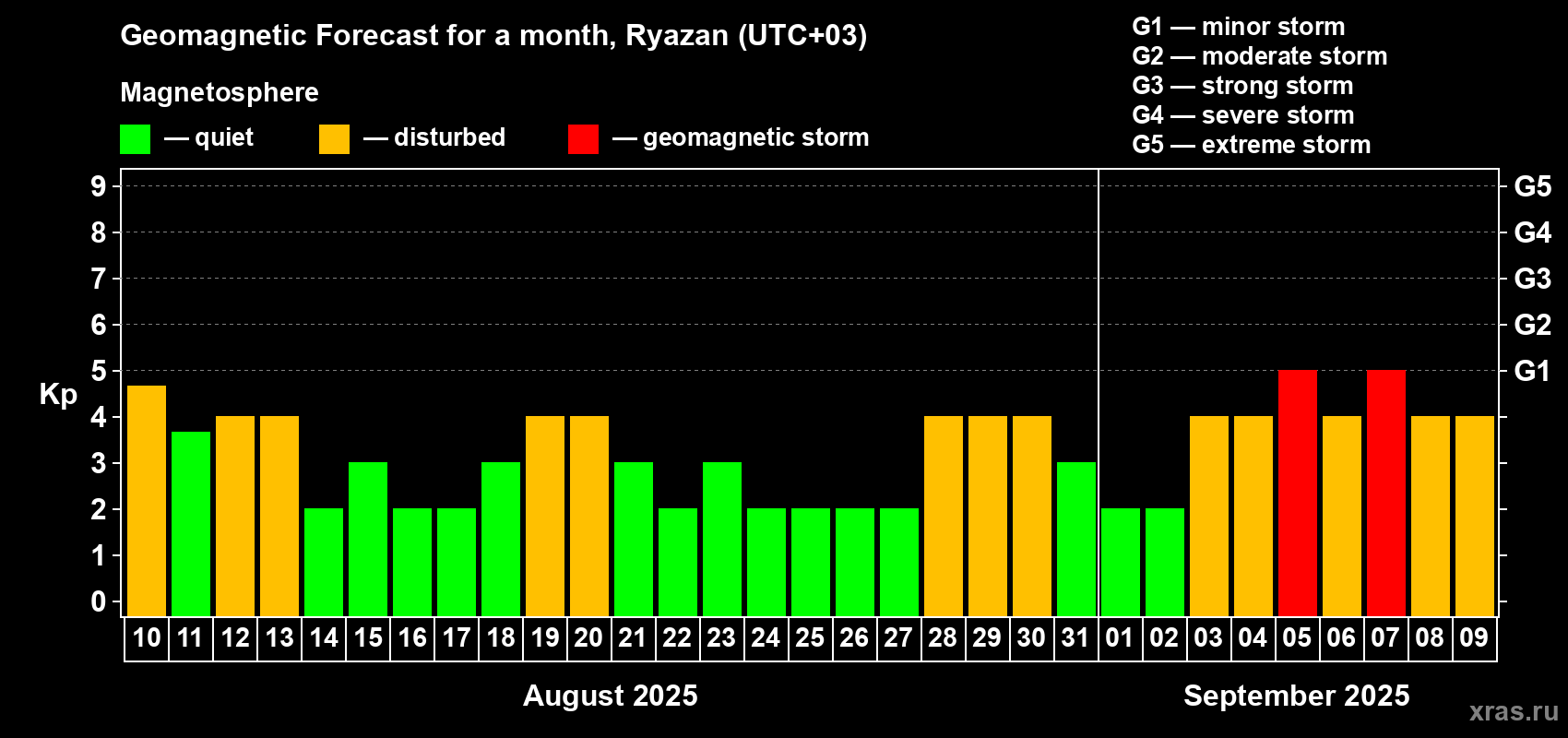 Geomagnetic Forecast for a month, Ryazan (UTC+03)

Magnetosphere

— quiet — disturbed — geomagnetic storm

G1 — minor storm
G2 — moderate storm
G3 — strong storm
G4 — severe storm
G5 — extreme storm

Kp

9
8
7
6
5
4
3
2
1
0

G5
G4
G3
G2
G1

10 11 12 13 14 15 16 17 18 19 20 21 22 23 24 25 26 27 28 29 30 31 01 02 03 04 05 06 07 08 09

August 2025

September 2025

xras.ru